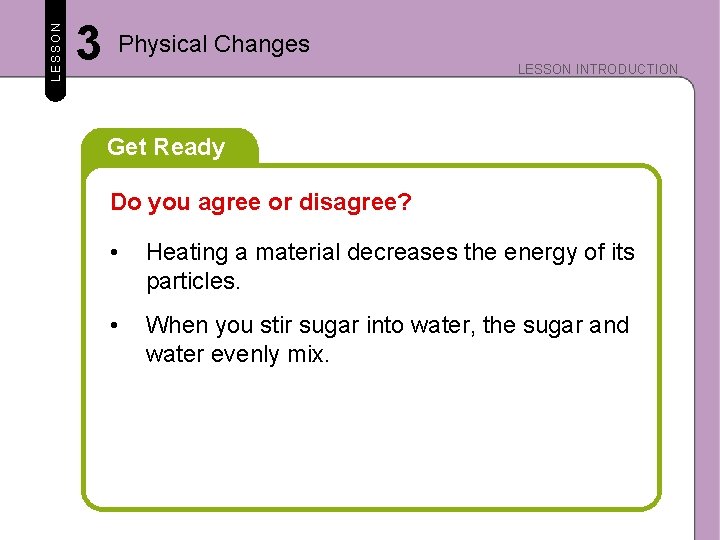 LESSON 3 Physical Changes

LESSON INTRODUCTION

Get Ready

Do you agree or disagree?

• Heating a material decreases the energy of its particles.

• When you stir sugar into water, the sugar and water evenly mix.